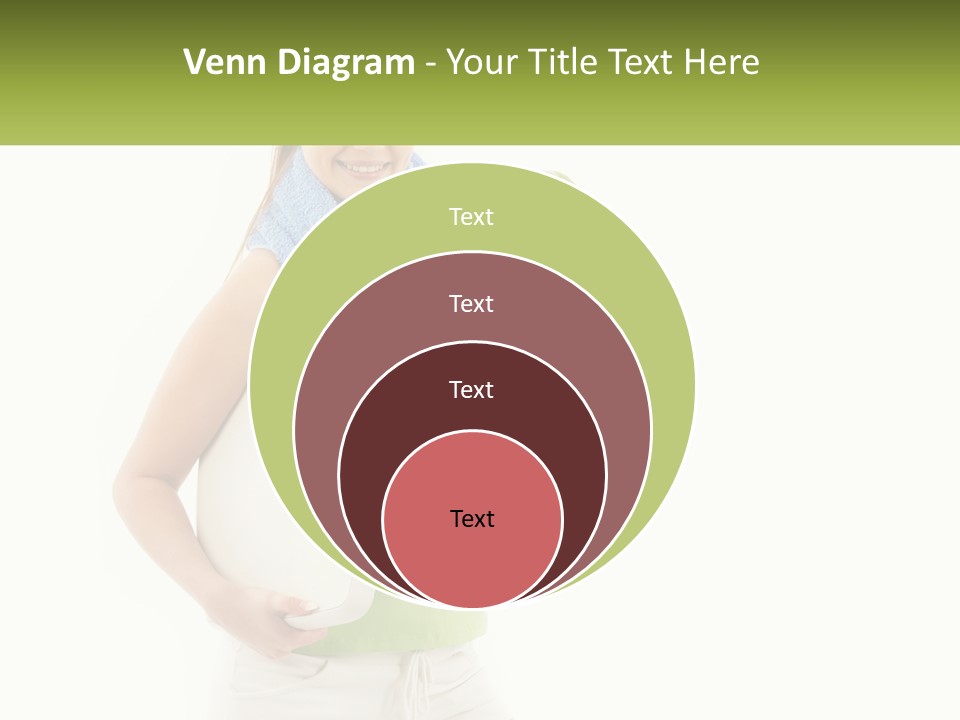 Venn Diagram - Your Title Text Here

Text

Text

Text

Text